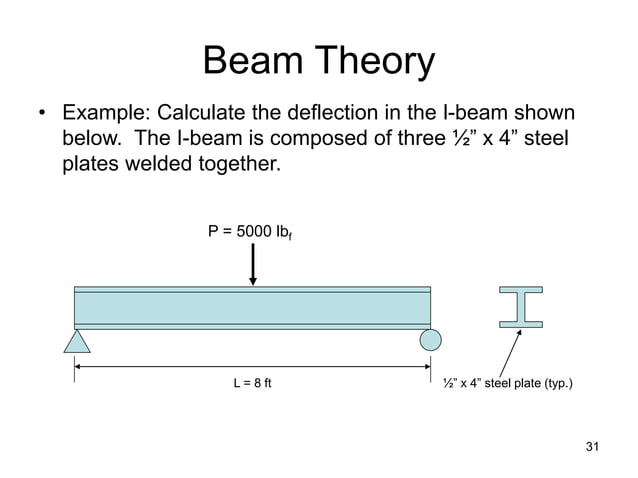 Beam Theory

• Example: Calculate the deflection in the I-beam shown below. The I-beam is composed of three ½” x 4” steel plates welded together.

P = 5000 $lb_f$

L = 8 ft

½” x 4” steel plate (typ.)

31